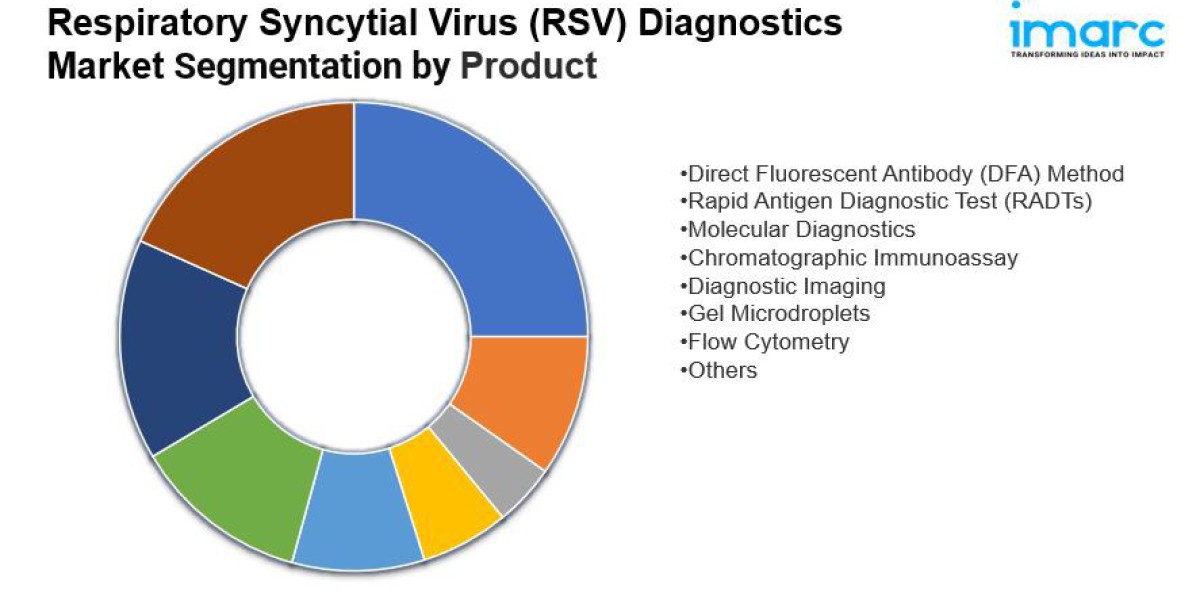 Respiratory Syncytial Virus (RSV) Diagnostics Market Segmentation by Product

imarc
TRANSFORMING IDEAS INTO IMPACT

•Direct Fluorescent Antibody (DFA) Method
•Rapid Antigen Diagnostic Test (RADTs)
•Molecular Diagnostics
•Chromatographic Immunoassay
•Diagnostic Imaging
•Gel Microdroplets
•Flow Cytometry
•Others